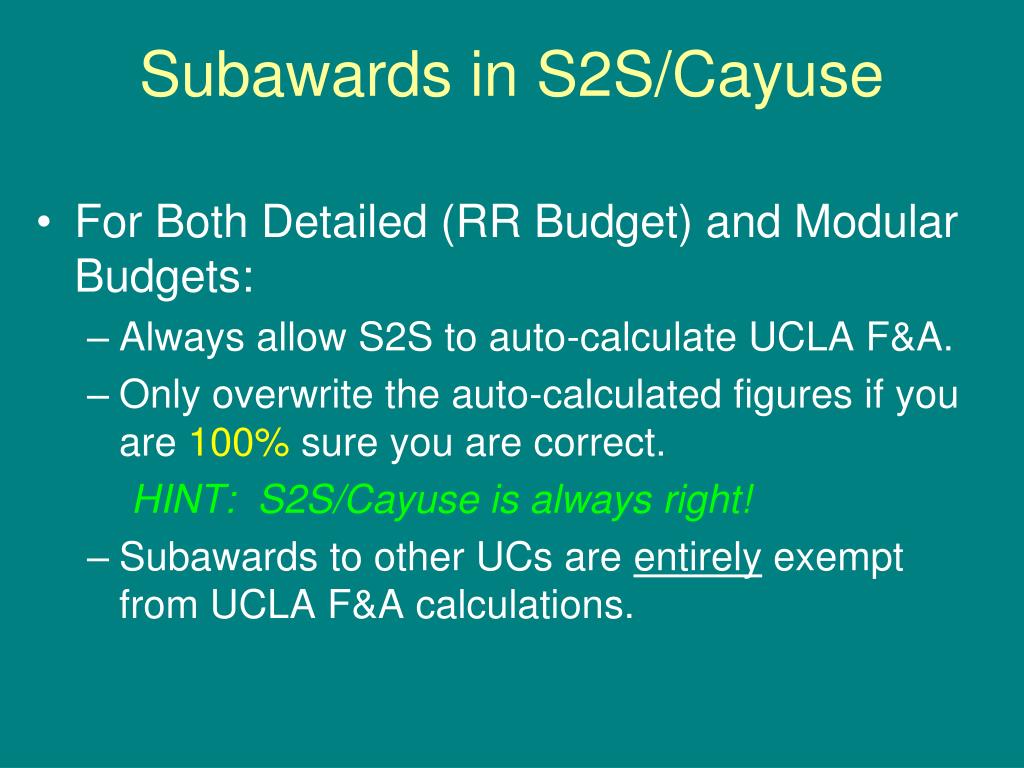 Subawards in S2S/Cayuse

• For Both Detailed (RR Budget) and Modular Budgets:
– Always allow S2S to auto-calculate UCLA F&A.
– Only overwrite the auto-calculated figures if you are 100% sure you are correct.
HINT: S2S/Cayuse is always right!
– Subawards to other UCs are entirely exempt from UCLA F&A calculations.